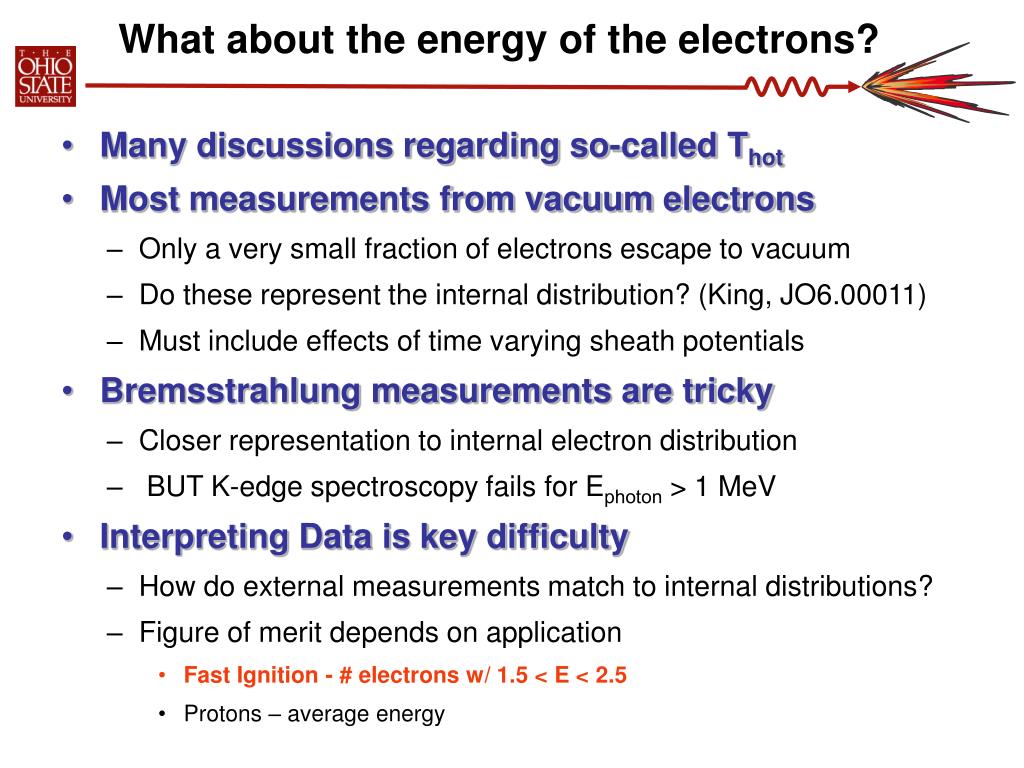 THE OHIO STATE UNIVERSITY

What about the energy of the electrons?

• Many discussions regarding so-called $T_{hot}$
• Most measurements from vacuum electrons
– Only a very small fraction of electrons escape to vacuum
– Do these represent the internal distribution? (King, JO6.00011)
– Must include effects of time varying sheath potentials
• Bremsstrahlung measurements are tricky
– Closer representation to internal electron distribution
– BUT K-edge spectroscopy fails for $E_{photon}$ > 1 MeV
• Interpreting Data is key difficulty
– How do external measurements match to internal distributions?
– Figure of merit depends on application
• Fast Ignition - # electrons w/ 1.5 < E < 2.5
• Protons – average energy